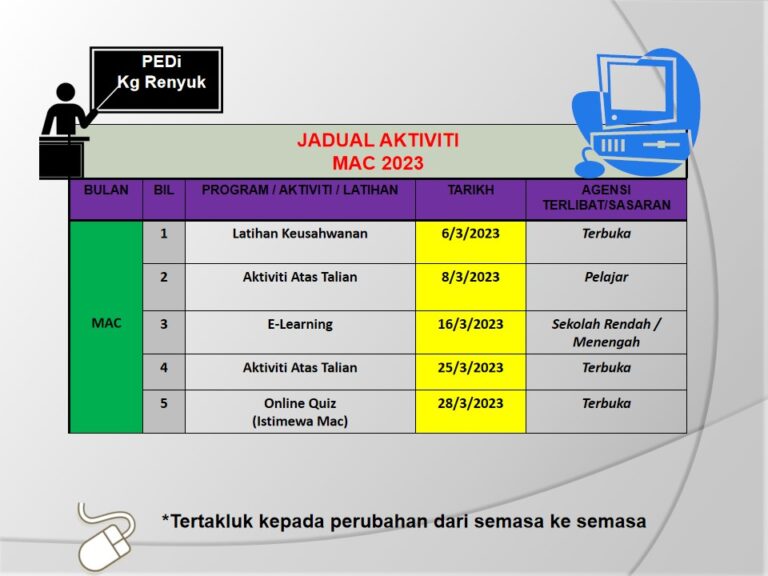 PEDi
Kg Renyuk

JADUAL AKTIVITI
MAC 2023

| BULAN | BIL | PROGRAM / AKTIVITI / LATIHAN | TARIKH | AGENSI TERLIBAT/SASARAN |
|---|---|---|---|---|
| MAC | 1 | Latihan Keusahwanan | 6/3/2023 | Terbuka |
| | 2 | Aktiviti Atas Talian | 8/3/2023 | Pelajar |
| | 3 | E-Learning | 16/3/2023 | Sekolah Rendah / Menengah |
| | 4 | Aktiviti Atas Talian | 25/3/2023 | Terbuka |
| | 5 | Online Quiz (Istimewa Mac) | 28/3/2023 | Terbuka |

*Tertakluk kepada perubahan dari semasa ke semasa